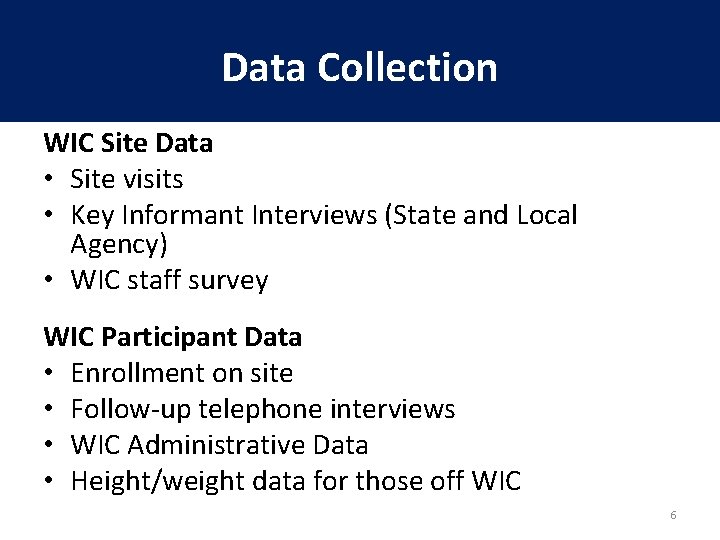 Data Collection

WIC Site Data
• Site visits
• Key Informant Interviews (State and Local Agency)
• WIC staff survey

WIC Participant Data
• Enrollment on site
• Follow-up telephone interviews
• WIC Administrative Data
• Height/weight data for those off WIC

6